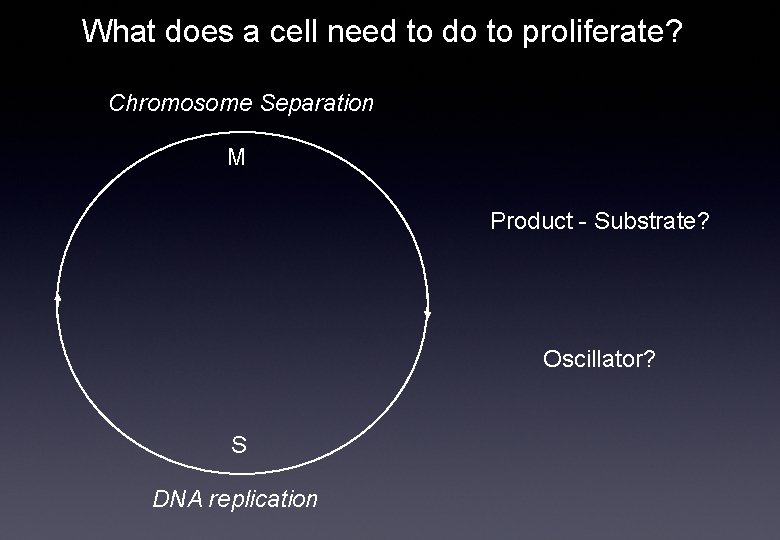 What does a cell need to do to proliferate?

Chromosome Separation

M

S

DNA replication

Product - Substrate?

Oscillator?